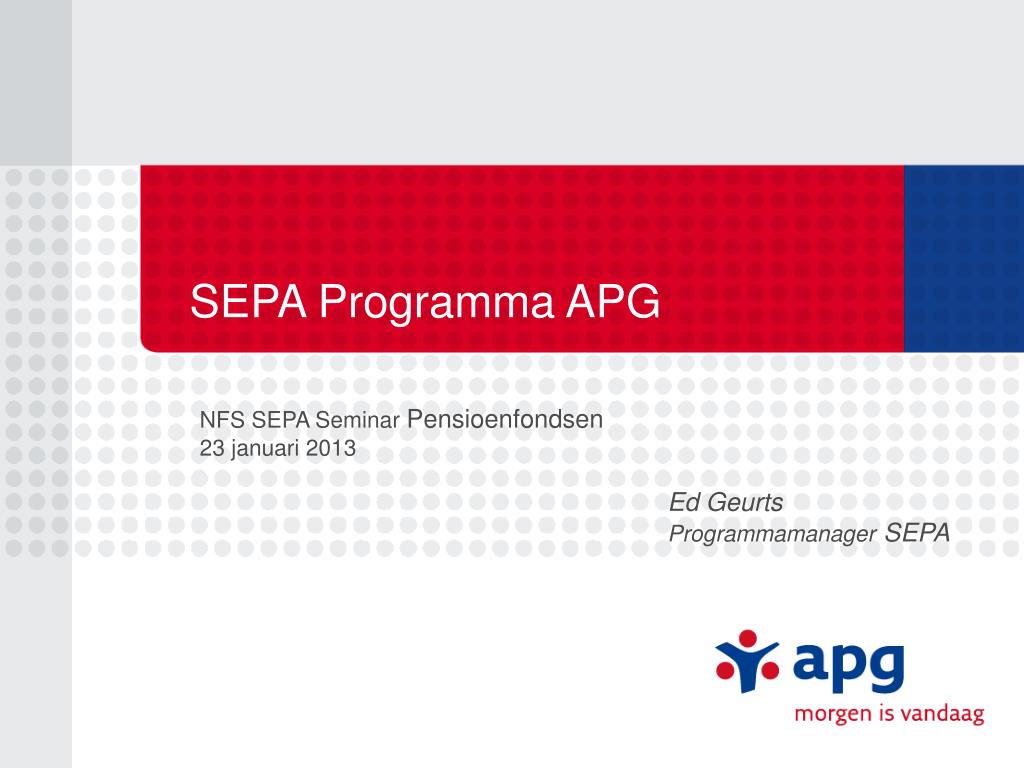 SEPA Programma APG

NFS SEPA Seminar Pensioenfondsen
23 januari 2013

Ed Geurts
Programmamanager SEPA

apg
morgen is vandaag